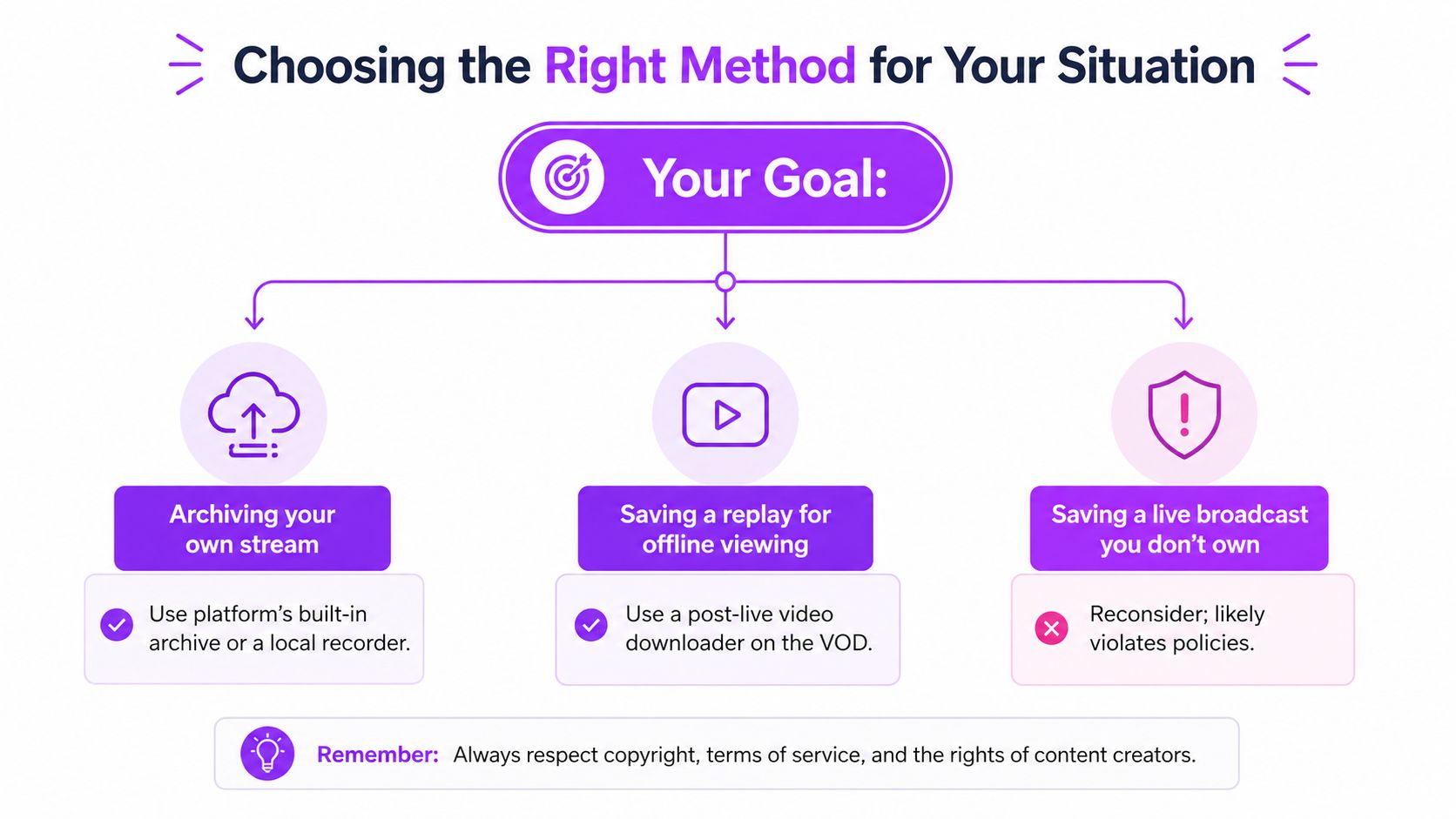 Choosing the Right Method for Your Situation

Your Goal:

Archiving your own stream

Use platform's built-in archive or a local recorder.

Saving a replay for offline viewing

Use a post-live video downloader on the VOD.

Saving a live broadcast you don't own

Reconsider; likely violates policies.

Remember: Always respect copyright, terms of service, and the rights of content creators.